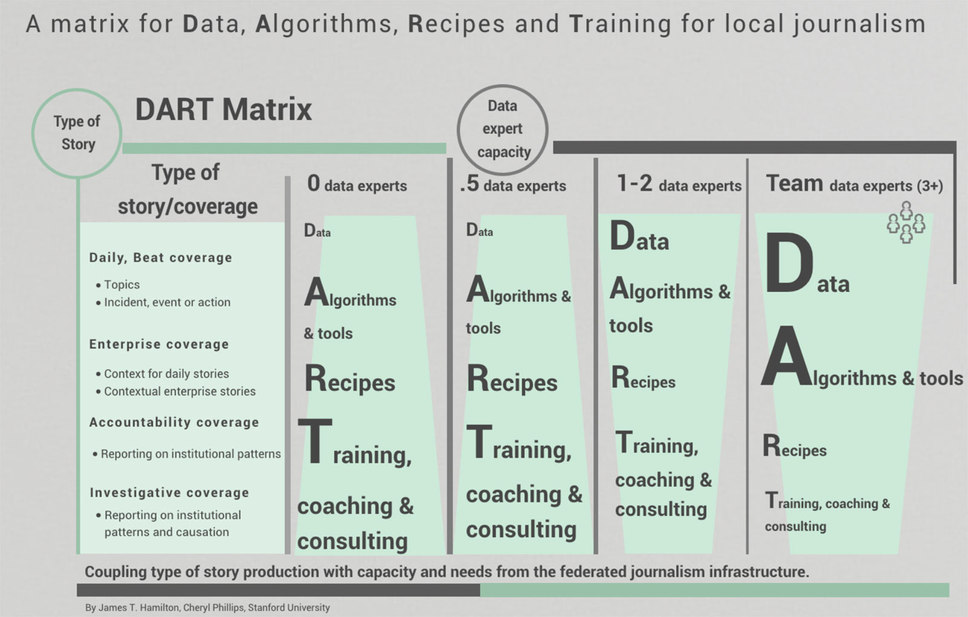 A matrix for Data, Algorithms, Recipes and Training for local journalism

Type of Story

DART Matrix

Data expert capacity

Type of story/coverage

Daily, Beat coverage
• Topics
• Incident, event or action

Enterprise coverage
• Context for daily stories
• Contextual enterprise stories

Accountability coverage
• Reporting on institutional patterns

Investigative coverage
• Reporting on institutional patterns and causation

0 data experts
Data
Algorithms & tools
Recipes
Training, coaching & consulting

.5 data experts
Data
Algorithms & tools
Recipes
Training, coaching & consulting

1-2 data experts
Data
Algorithms & tools
Recipes
Training, coaching & consulting

Team data experts (3+)
Data
Algorithms & tools
Recipes
Training, coaching & consulting

Coupling type of story production with capacity and needs from the federated journalism infrastructure.

By James T. Hamilton, Cheryl Phillips, Stanford University